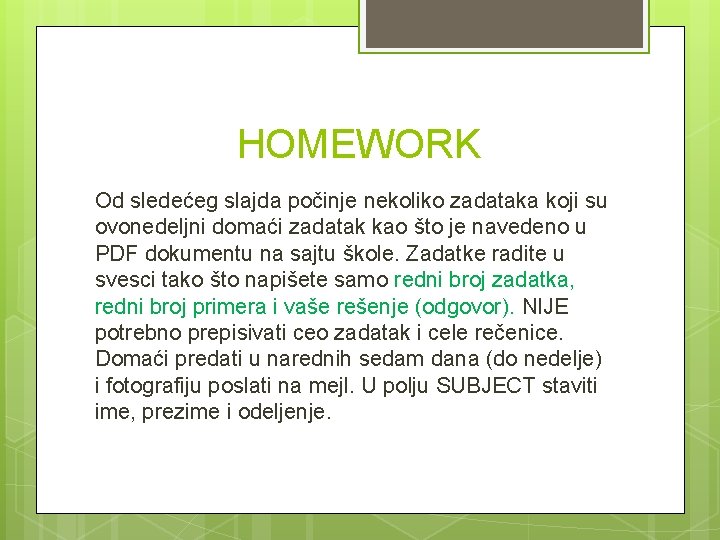 HOMEWORK

Od sledećeg slajda počinje nekoliko zadataka koji su ovonedeljni domaći zadatak kao što je navedeno u PDF dokumentu na sajtu škole. Zadatke radite u svesci tako što napišete samo redni broj zadatka, redni broj primera i vaše rešenje (odgovor). NIJE potrebno prepisivati ceo zadatak i cele rečenice. Domaći predati u narednih sedam dana (do nedelje) i fotografiju poslati na mejl. U polju SUBJECT staviti ime, prezime i odeljenje.